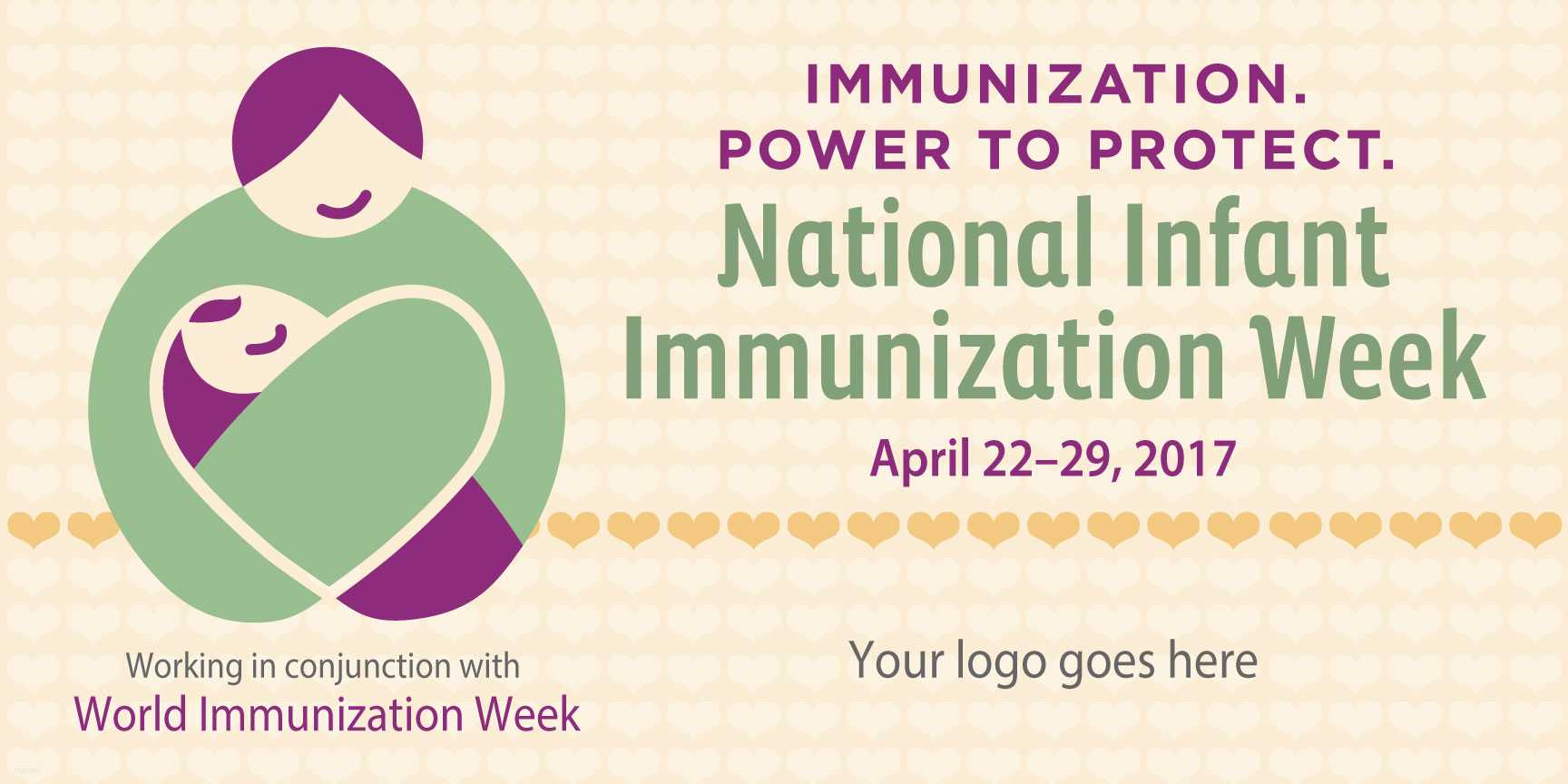 IMMUNIZATION.
POWER TO PROTECT.
National Infant Immunization Week
April 22–29, 2017

Working in conjunction with
World Immunization Week

Your logo goes here